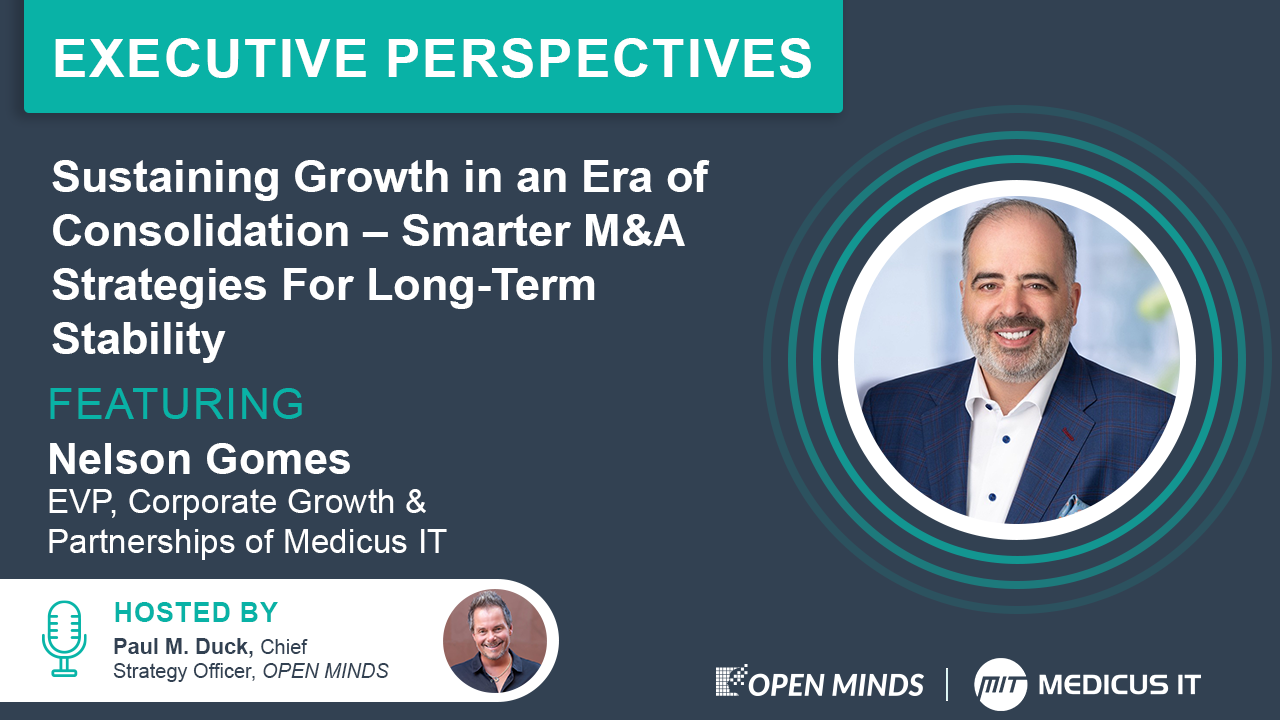 EXECUTIVE PERSPECTIVES

Sustaining Growth in an Era of Consolidation – Smarter M&A Strategies For Long-Term Stability

FEATURING

Nelson Gomes

EVP, Corporate Growth & Partnerships of Medicus IT

HOSTED BY

Paul M. Duck, Chief Strategy Officer, OPEN MINDS

OPEN MINDS | MIT MEDICUS IT